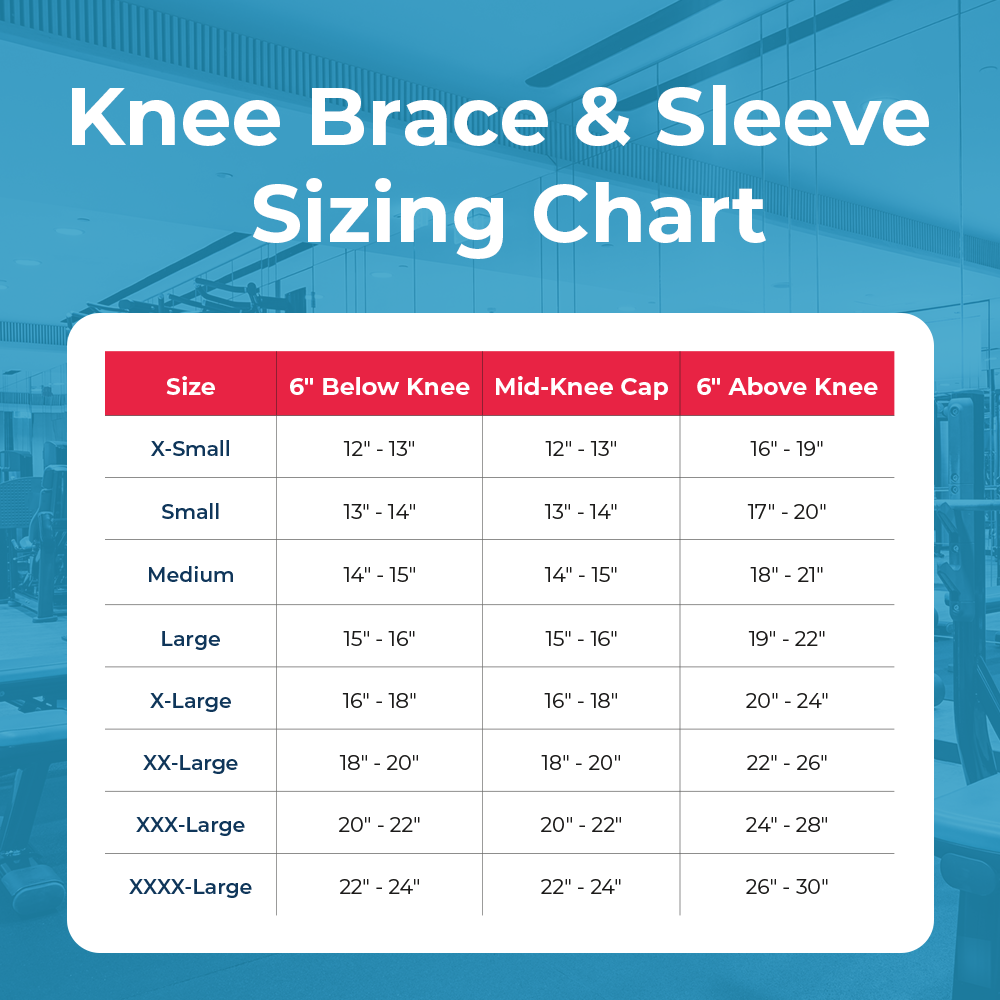 Knee Brace & Sleeve Sizing Chart

| Size | 6" Below Knee | Mid-Knee Cap | 6" Above Knee |
|---|---|---|---|
| X-Small | 12" - 13" | 12" - 13" | 16" - 19" |
| Small | 13" - 14" | 13" - 14" | 17" - 20" |
| Medium | 14" - 15" | 14" - 15" | 18" - 21" |
| Large | 15" - 16" | 15" - 16" | 19" - 22" |
| X-Large | 16" - 18" | 16" - 18" | 20" - 24" |
| XX-Large | 18" - 20" | 18" - 20" | 22" - 26" |
| XXX-Large | 20" - 22" | 20" - 22" | 24" - 28" |
| XXXX-Large | 22" - 24" | 22" - 24" | 26" - 30" |